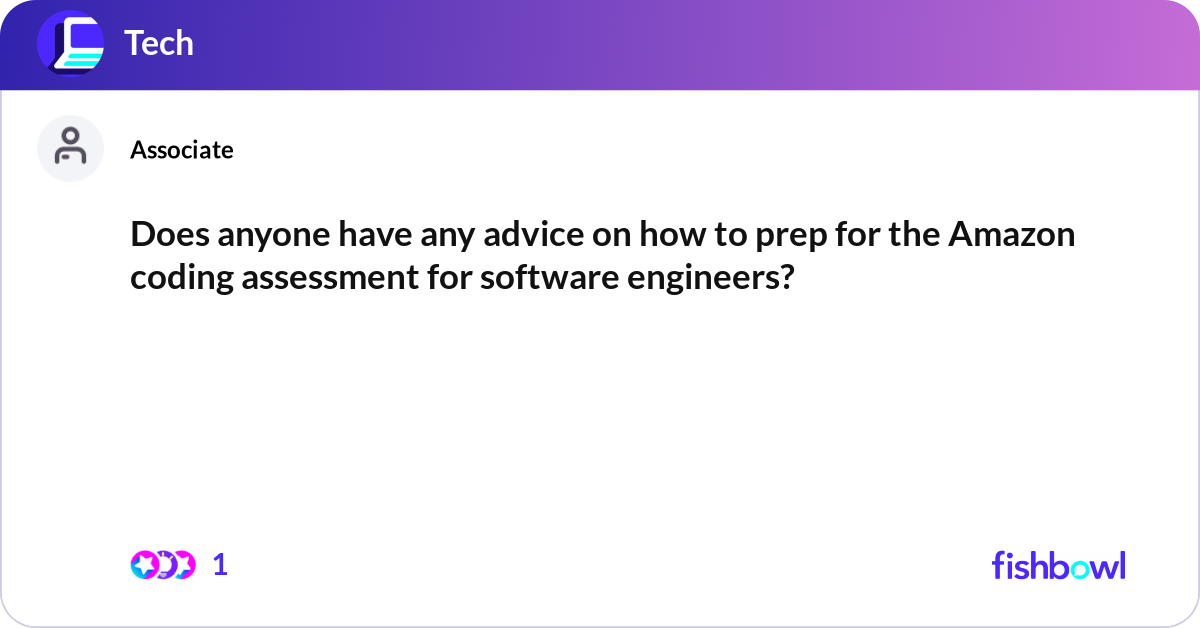 Tech

Associate

Does anyone have any advice on how to prep for the Amazon coding assessment for software engineers?

1

fishbowl